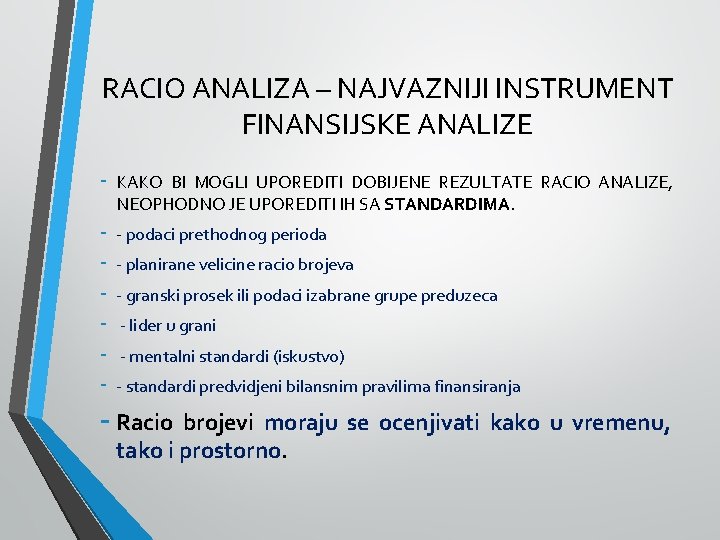 RACIO ANALIZA – NAJVAZNIJI INSTRUMENT FINANSIJSKE ANALIZE

- KAKO BI MOGLI UPOREDITI DOBIJENE REZULTATE RACIO ANALIZE, NEOPHODNO JE UPOREDITI IH SA STANDARDIMA.

- - podaci prethodnog perioda

- - planirane velicine racio brojeva

- - granski prosek ili podaci izabrane grupe preduzeca

- - lider u grani

- - mentalni standardi (iskustvo)

- - standardi predvidjeni bilansnim pravilima finansiranja

- Racio brojevi moraju se ocenjivati kako u vremenu, tako i prostorno.